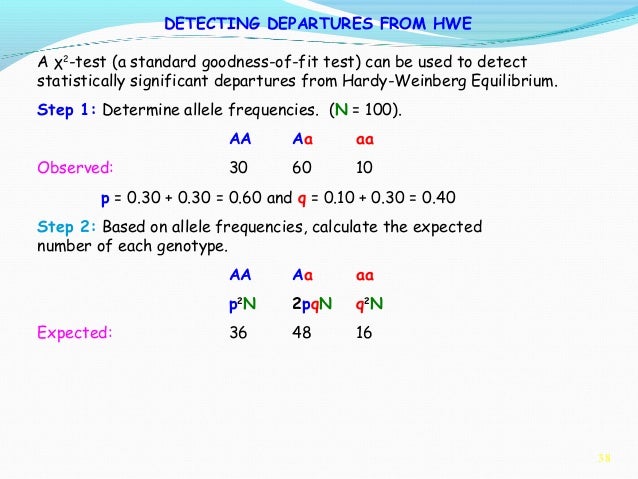 DETECTING DEPARTURES FROM HWE

A $\chi^2$-test (a standard goodness-of-fit test) can be used to detect statistically significant departures from Hardy-Weinberg Equilibrium.

Step 1: Determine allele frequencies. (N = 100).

| | AA | Aa | aa |
|---|---|---|---|
| Observed: | 30 | 60 | 10 |

p = 0.30 + 0.30 = 0.60 and q = 0.10 + 0.30 = 0.40

Step 2: Based on allele frequencies, calculate the expected number of each genotype.

| | AA | Aa | aa |
|---|---|---|---|
| | $p^2N$ | $2pqN$ | $q^2N$ |
| Expected: | 36 | 48 | 16 |

38